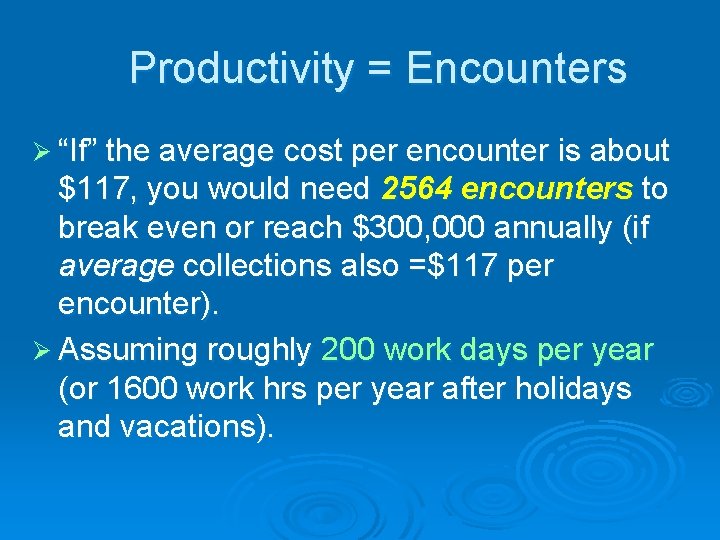 Productivity = Encounters

➢ “If” the average cost per encounter is about \$117, you would need 2564 encounters to break even or reach \$300,000 annually (if average collections also =\$117 per encounter).

➢ Assuming roughly 200 work days per year (or 1600 work hrs per year after holidays and vacations).